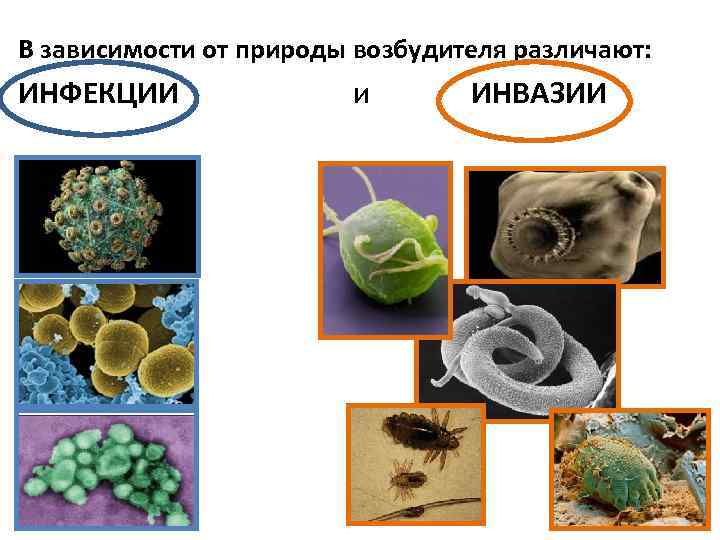 В зависимости от природы возбудителя различают:

ИНФЕКЦИИ и ИНВАЗИИ